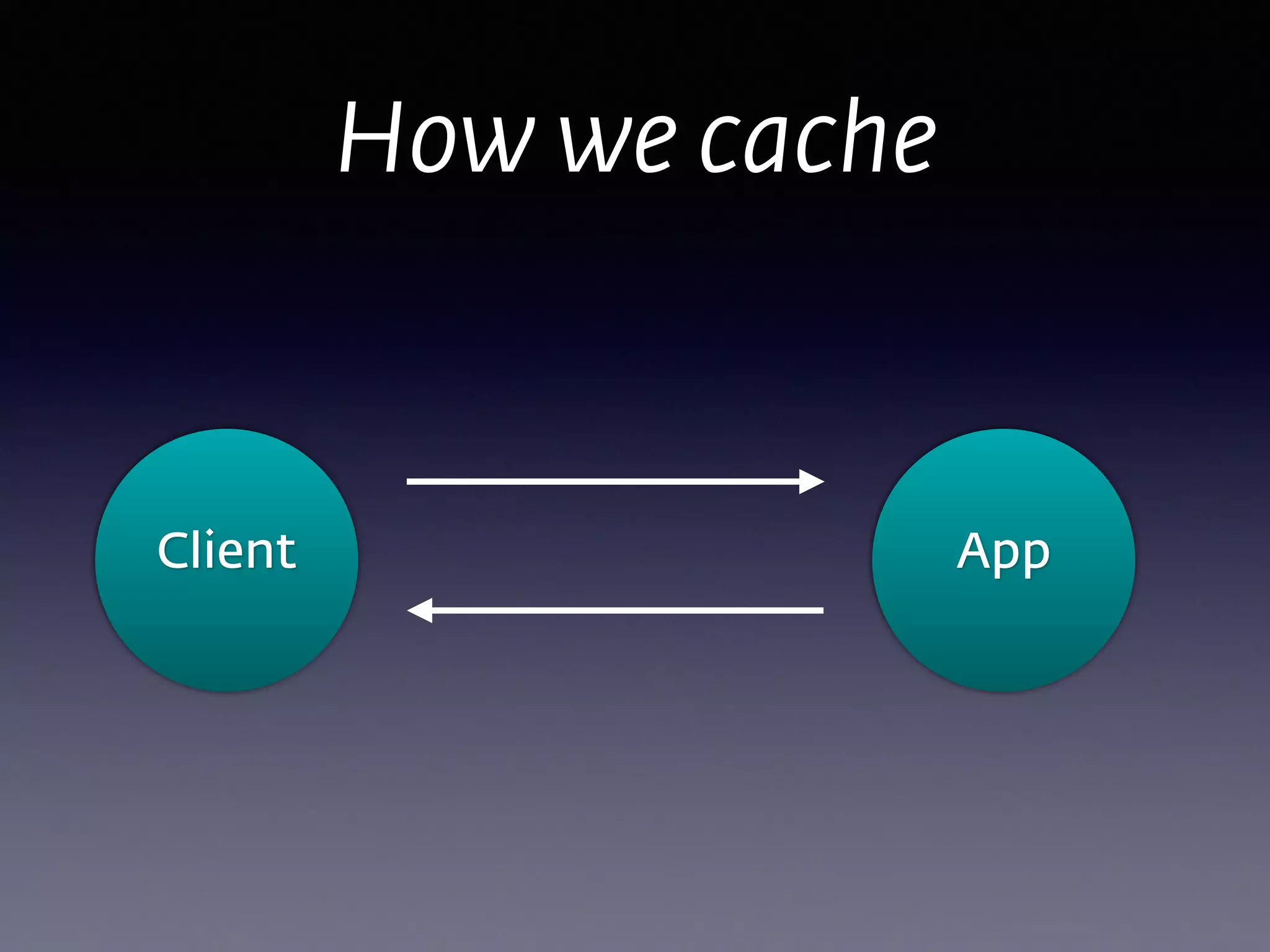 How we cache

Client

App